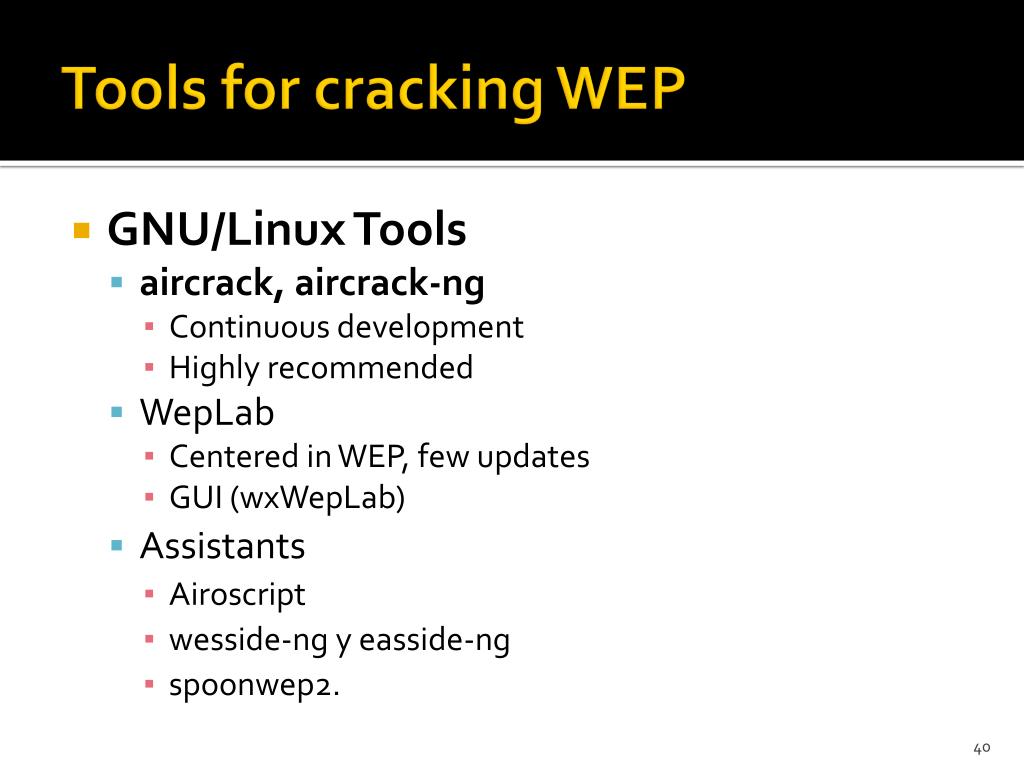 Tools for cracking WEP

GNU/Linux Tools

aircrack, aircrack-ng

Continuous development

Highly recommended

WepLab

Centered in WEP, few updates

GUI (wxWepLab)

Assistants

Airoscript

wesside-ng y easside-ng

spoonwep2.

40